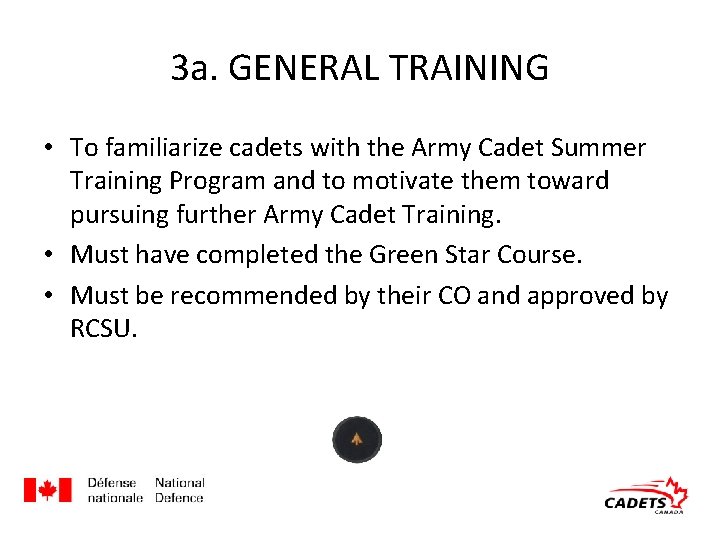 3a. GENERAL TRAINING

• To familiarize cadets with the Army Cadet Summer Training Program and to motivate them toward pursuing further Army Cadet Training.
• Must have completed the Green Star Course.
• Must be recommended by their CO and approved by RCSU.

Défense nationale National Defence

CADETS CANADA